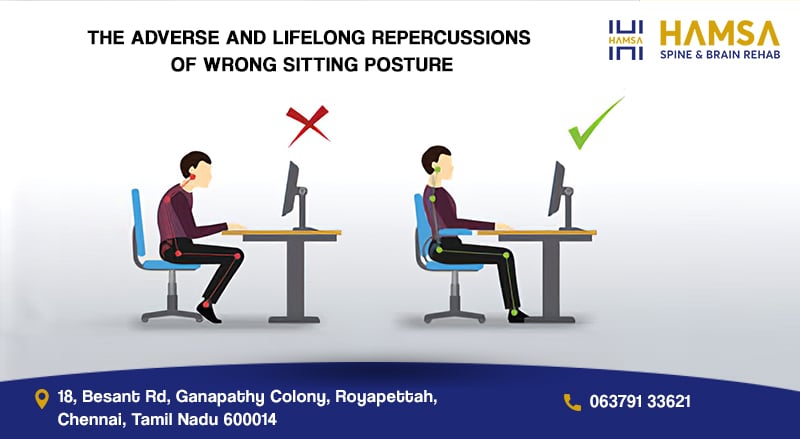 THE ADVERSE AND LIFELONG REPERCUSSIONS OF WRONG SITTING POSTURE

HAMSA

HAMSA
SPINE & BRAIN REHAB

18, Besant Rd, Ganapathy Colony, Royapettah, Chennai, Tamil Nadu 600014

063791 33621